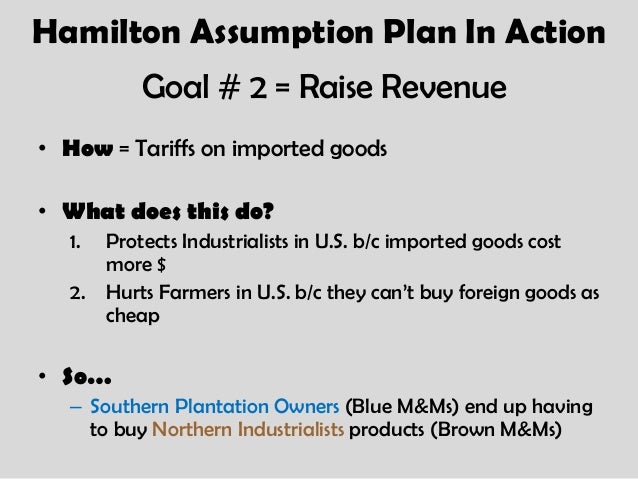 Hamilton Assumption Plan In Action

Goal # 2 = Raise Revenue

• How = Tariffs on imported goods

• What does this do?
1. Protects Industrialists in U.S. b/c imported goods cost more $
2. Hurts Farmers in U.S. b/c they can't buy foreign goods as cheap

• So…
– Southern Plantation Owners (Blue M&Ms) end up having to buy Northern Industrialists products (Brown M&Ms)